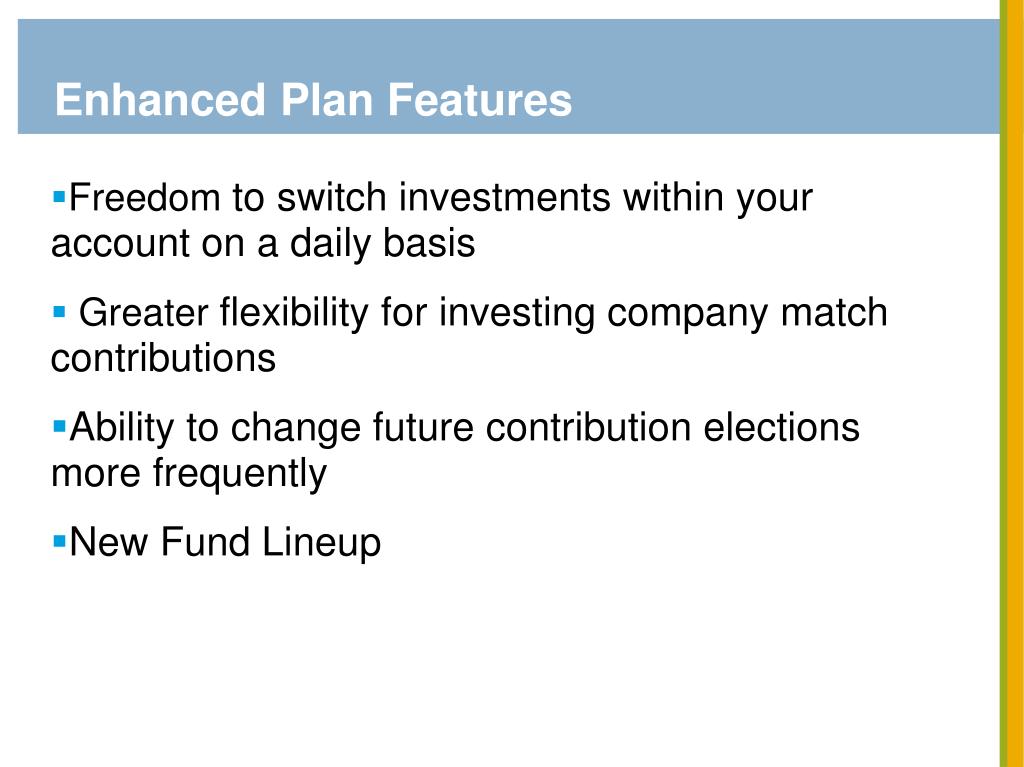 Enhanced Plan Features

▪Freedom to switch investments within your account on a daily basis

▪ Greater flexibility for investing company match contributions

▪Ability to change future contribution elections more frequently

▪New Fund Lineup